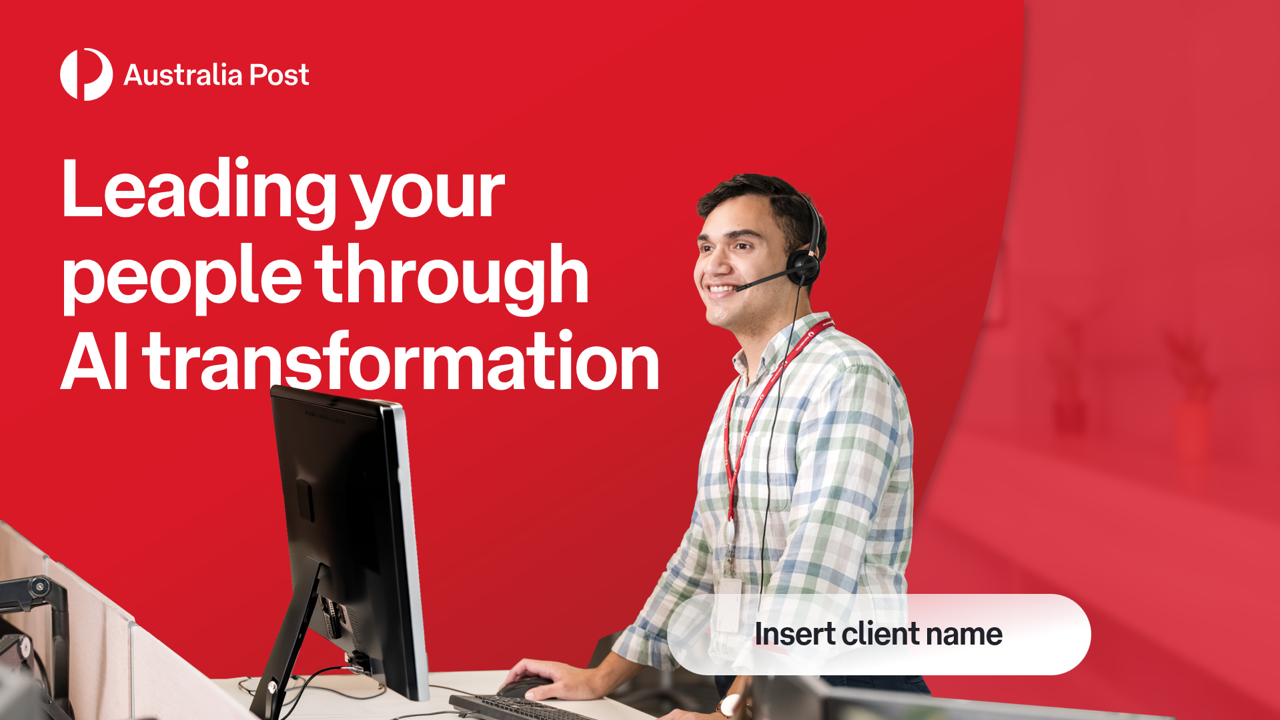 Australia Post

Leading your people through AI transformation

Insert client name